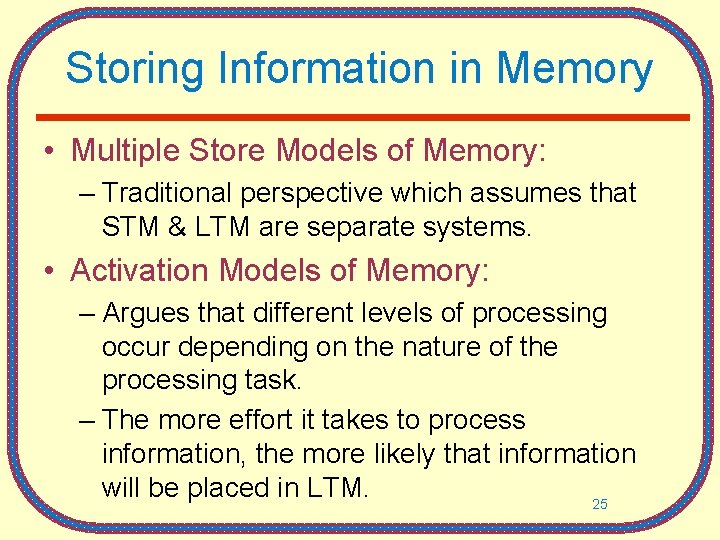 Storing Information in Memory

• Multiple Store Models of Memory:

– Traditional perspective which assumes that STM & LTM are separate systems.

• Activation Models of Memory:

– Argues that different levels of processing occur depending on the nature of the processing task.

– The more effort it takes to process information, the more likely that information will be placed in LTM.

25